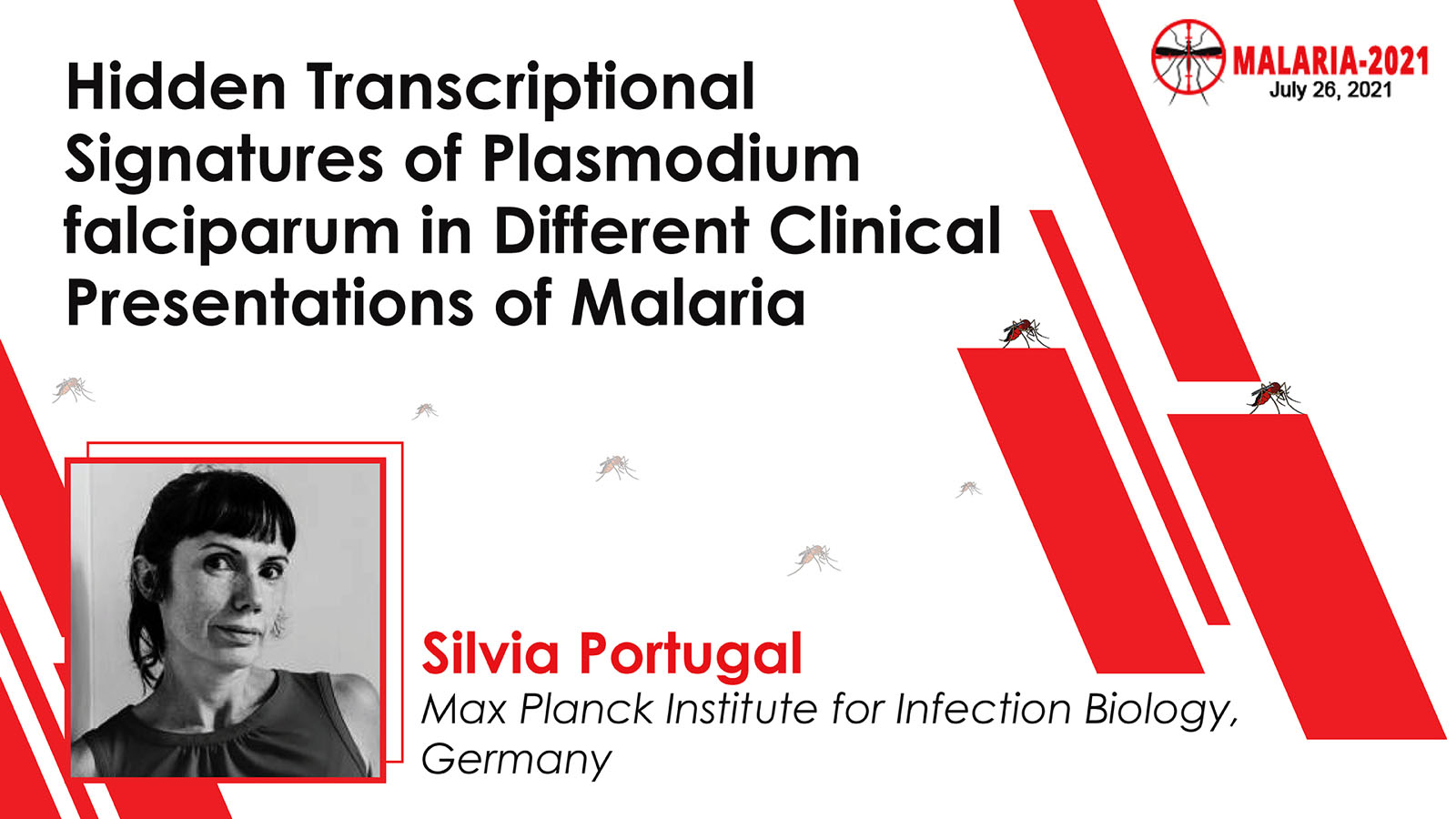 MALARIA-2021
July 26, 2021

Hidden Transcriptional Signatures of Plasmodium falciparum in Different Clinical Presentations of Malaria

Silvia Portugal
Max Planck Institute for Infection Biology, Germany